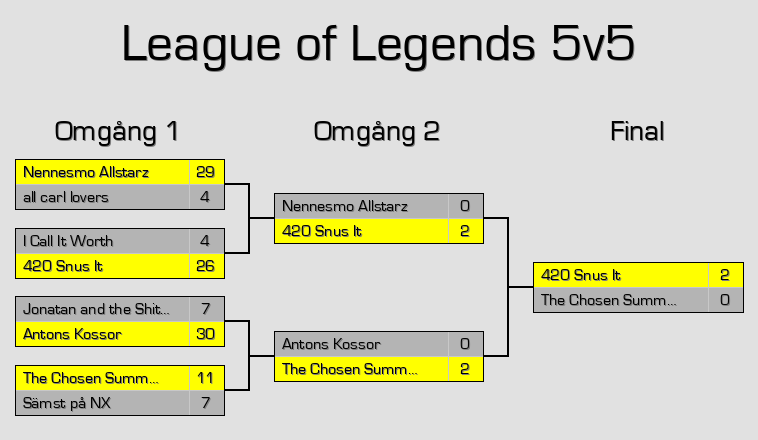 League of Legends 5v5

Omgång 1

| Nennesmo Allstarz | 29 |
|---|---|
| all carl lovers | 4 |

| I Call It Worth | 4 |
|---|---|
| 420 Snus It | 26 |

| Jonatan and the Shit... | 7 |
|---|---|
| Antons Kossor | 30 |

| The Chosen Summ... | 11 |
|---|---|
| Sämst på NX | 7 |

Omgång 2

| Nennesmo Allstarz | 0 |
|---|---|
| 420 Snus It | 2 |

| Antons Kossor | 0 |
|---|---|
| The Chosen Summ... | 2 |

Final

| 420 Snus It | 2 |
|---|---|
| The Chosen Summ... | 0 |